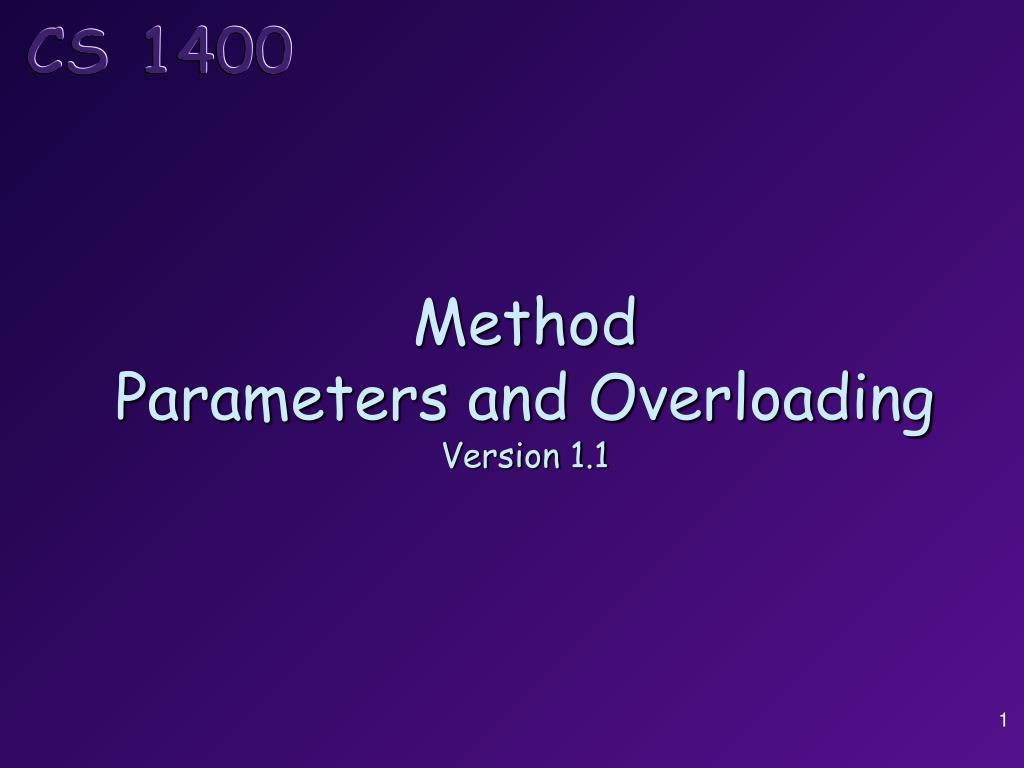 CS 1400

Method
Parameters and Overloading
Version 1.1

1